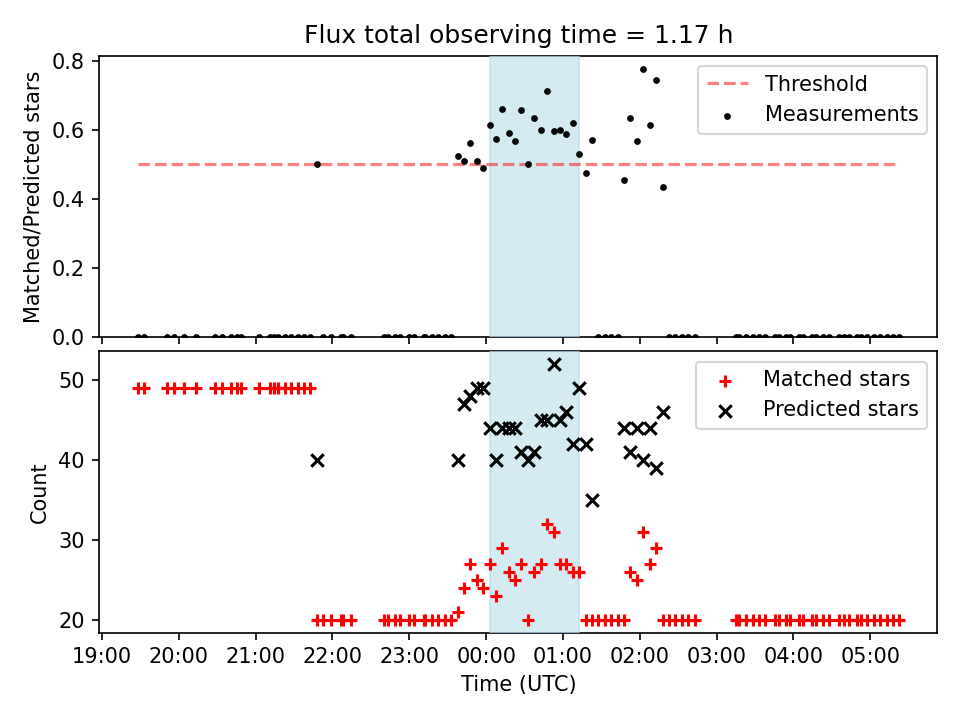 Flux total observing time = 1.17 h

Matched/Predicted stars

0.8
0.6
0.4
0.2
0.0

Threshold
Measurements

Count

50
40
30
20

Matched stars
Predicted stars

19:00 20:00 21:00 22:00 23:00 00:00 01:00 02:00 03:00 04:00 05:00

Time (UTC)